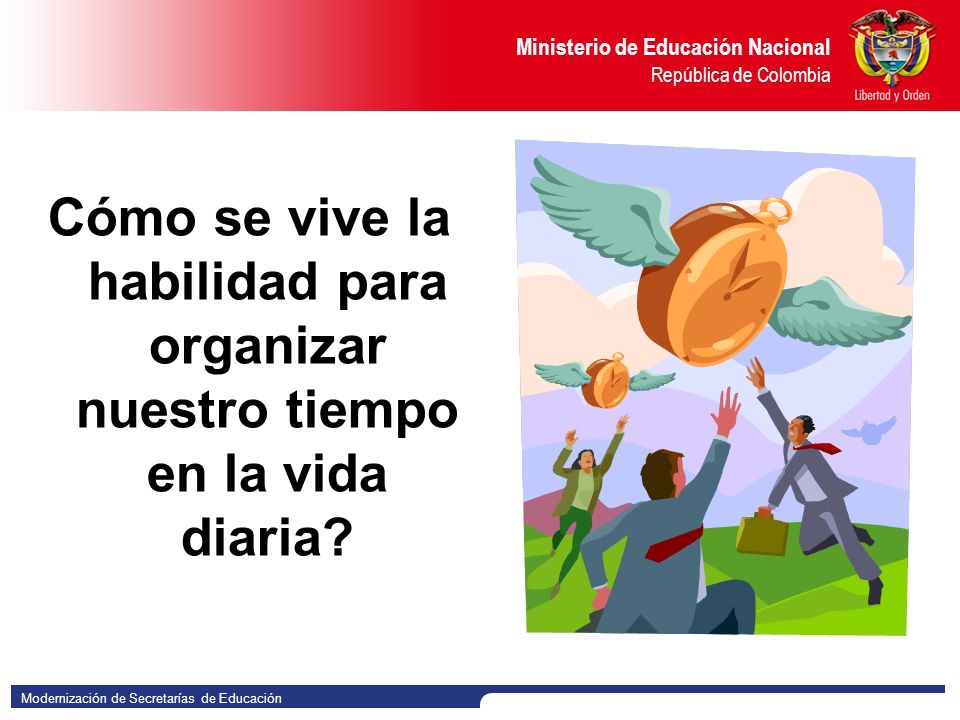 Ministerio de Educación Nacional
República de Colombia

Libertad y Orden

Cómo se vive la habilidad para organizar nuestro tiempo en la vida diaria?

Modernización de Secretarías de Educación